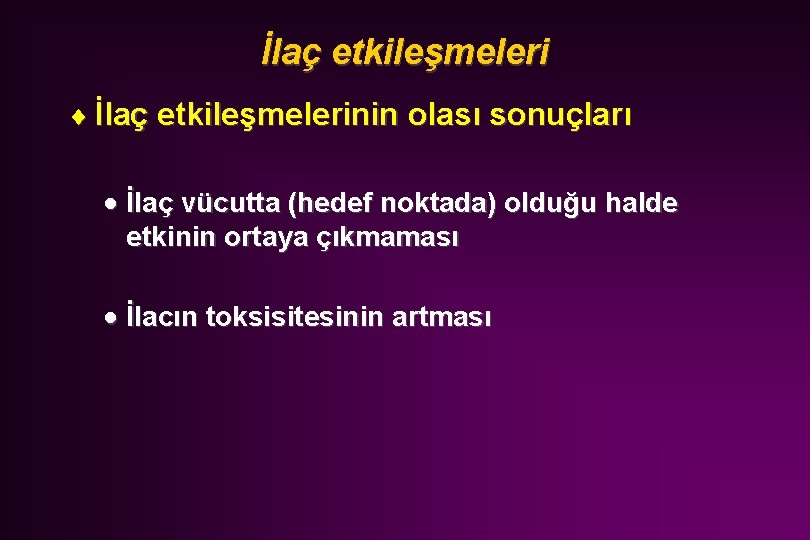 İlaç etkileşmeleri

♦ İlaç etkileşmelerinin olası sonuçları

• İlaç vücutta (hedef noktada) olduğu halde etkinin ortaya çıkmaması

• İlacın toksisitesinin artması